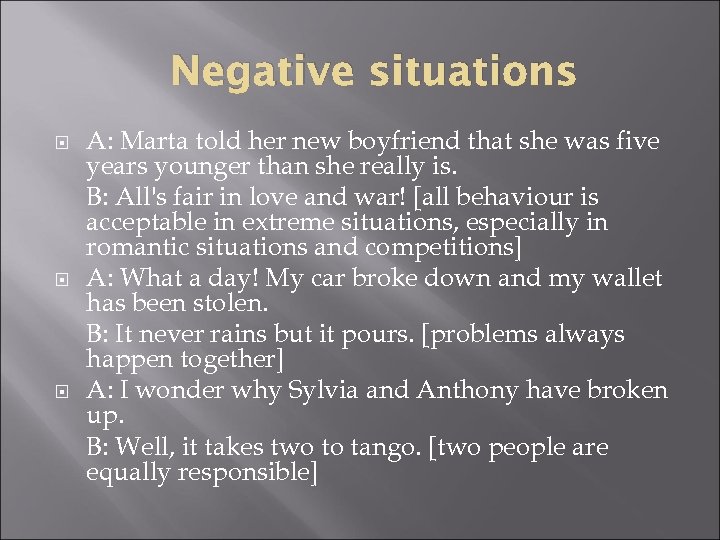 Negative situations

A: Marta told her new boyfriend that she was five years younger than she really is.

B: All's fair in love and war! [all behaviour is acceptable in extreme situations, especially in romantic situations and competitions]

A: What a day! My car broke down and my wallet has been stolen.

B: It never rains but it pours. [problems always happen together]

A: I wonder why Sylvia and Anthony have broken up.

B: Well, it takes two to tango. [two people are equally responsible]